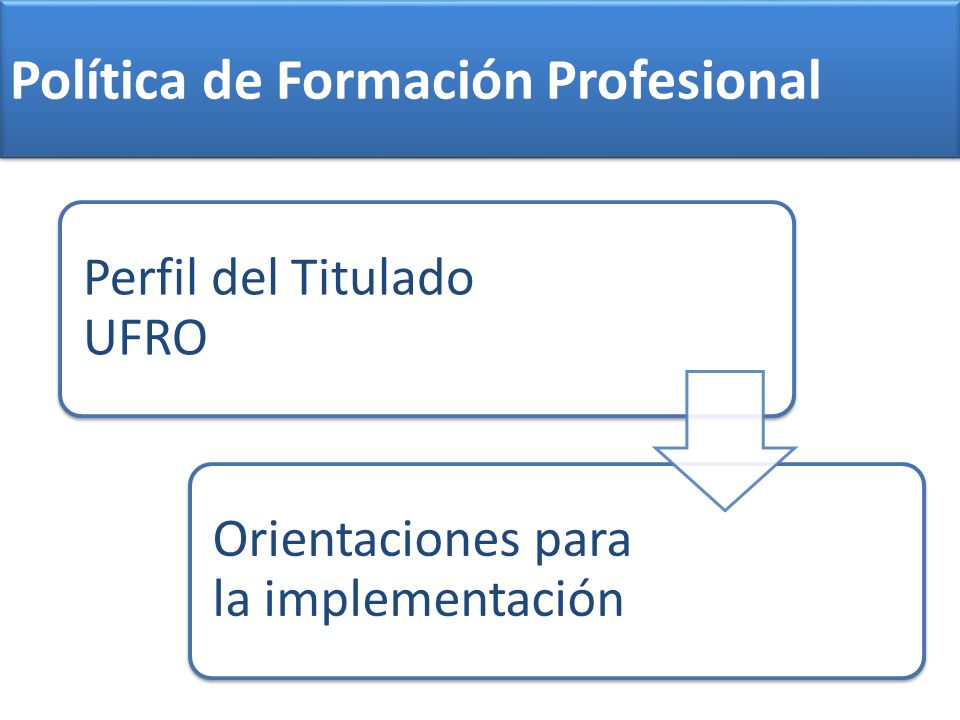 Política de Formación Profesional

Perfil del Titulado UFRO

Orientaciones para la implementación